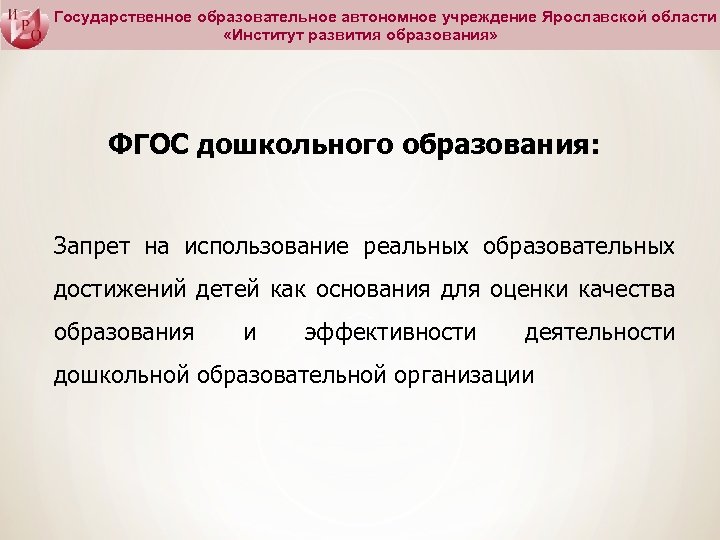 И Р О

Государственное образовательное автономное учреждение Ярославской области «Институт развития образования»

ФГОС дошкольного образования:

Запрет на использование реальных образовательных достижений детей как основания для оценки качества образования и эффективности деятельности дошкольной образовательной организации